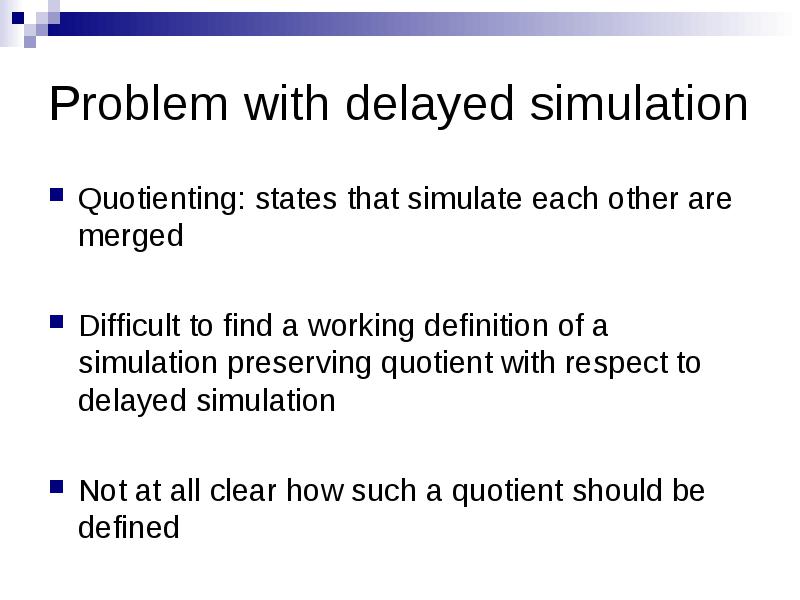 Problem with delayed simulation

Quotienting: states that simulate each other are merged

Difficult to find a working definition of a simulation preserving quotient with respect to delayed simulation

Not at all clear how such a quotient should be defined